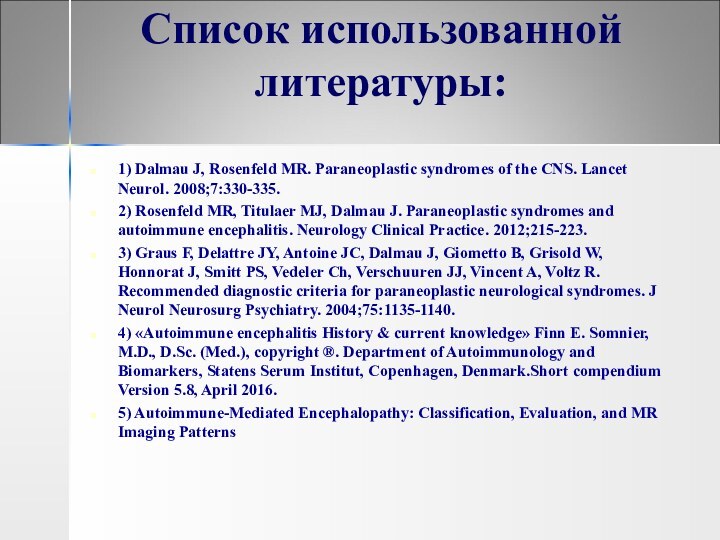 Список использованной литературы:

1) Dalmau J, Rosenfeld MR. Paraneoplastic syndromes of the CNS. Lancet Neurol. 2008;7:330-335.

2) Rosenfeld MR, Titulaer MJ, Dalmau J. Paraneoplastic syndromes and autoimmune encephalitis. Neurology Clinical Practice. 2012;215-223.

3) Graus F, Delattre JY, Antoine JC, Dalmau J, Giometto B, Grisold W, Honnorat J, Smitt PS, Vedeler Ch, Verschuuren JJ, Vincent A, Voltz R. Recommended diagnostic criteria for paraneoplastic neurological syndromes. J Neurol Neurosurg Psychiatry. 2004;75:1135-1140.

4) «Autoimmune encephalitis History & current knowledge» Finn E. Somnier, M.D., D.Sc. (Med.), copyright ®. Department of Autoimmunology and Biomarkers, Statens Serum Institut, Copenhagen, Denmark.Short compendium Version 5.8, April 2016.

5) Autoimmune-Mediated Encephalopathy: Classification, Evaluation, and MR Imaging Patterns